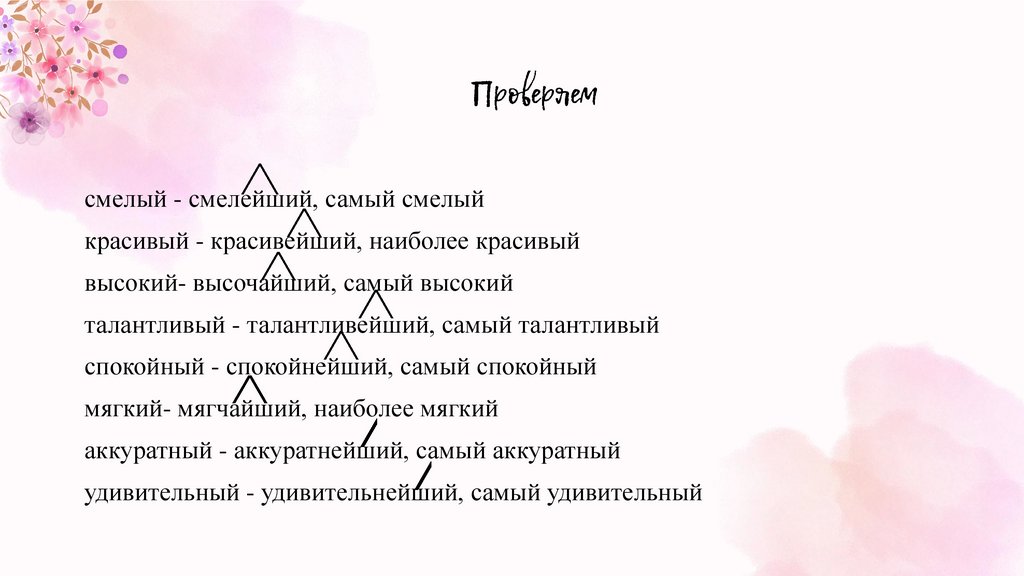 Проверяем

смелый - смелейший, самый смелый
красивый - красивейший, наиболее красивый
высокий- высочайший, самый высокий
талантливый - талантливейший, самый талантливый
спокойный - спокойнейший, самый спокойный
мягкий- мягчайший, наиболее мягкий
аккуратный - аккуратнейший, самый аккуратный
удивительный - удивительнейший, самый удивительный